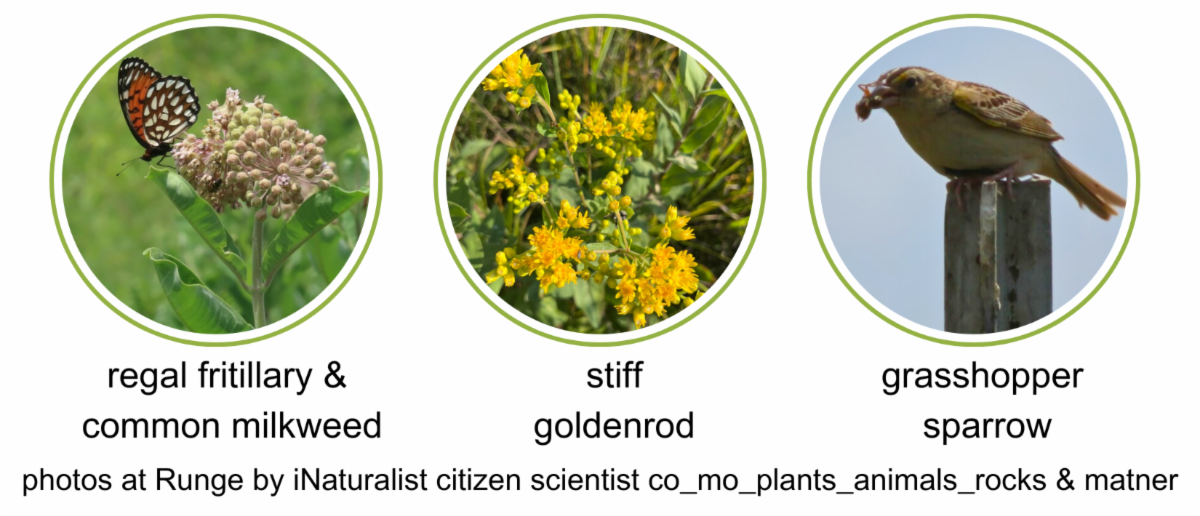 regal fritillary & common milkweed

stiff goldenrod

grasshopper sparrow

photos at Runge by iNaturalist citizen scientist co_mo_plants_animals_rocks & matner